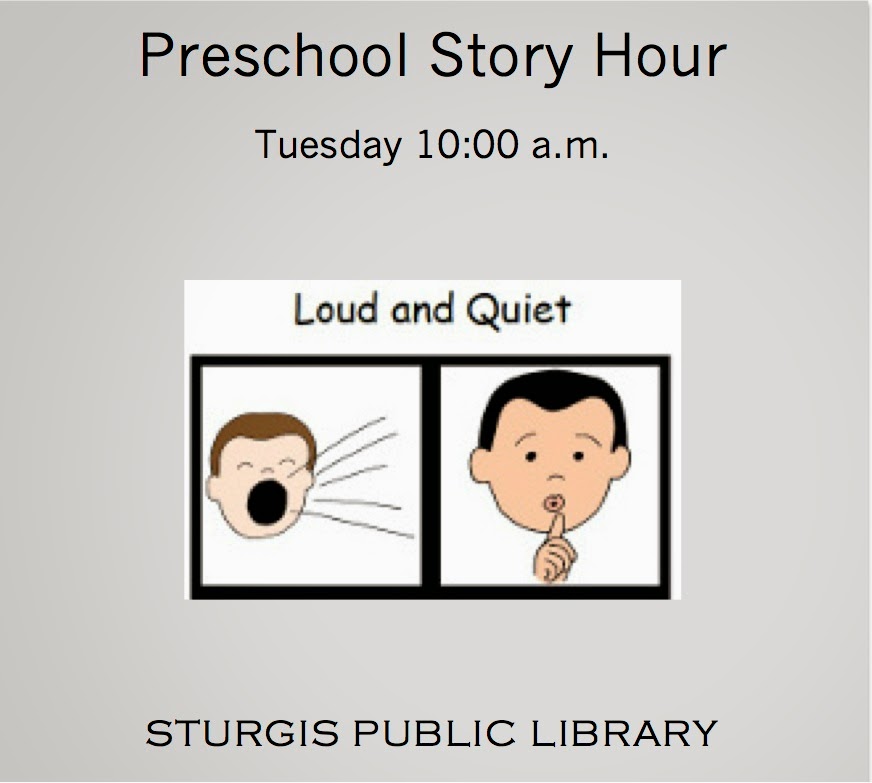 Preschool Story Hour

Tuesday 10:00 a.m.

Loud and Quiet

STURGIS PUBLIC LIBRARY